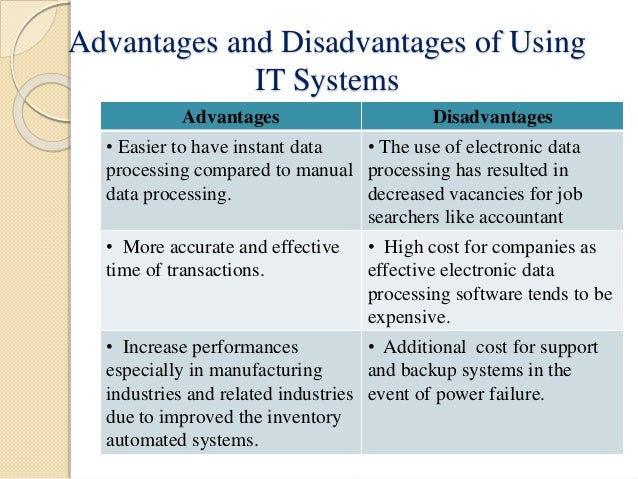 Advantages and Disadvantages of Using IT Systems

| Advantages | Disadvantages |
|---|---|
| • Easier to have instant data processing compared to manual data processing. | • The use of electronic data processing has resulted in decreased vacancies for job searchers like accountant |
| • More accurate and effective time of transactions. | • High cost for companies as effective electronic data processing software tends to be expensive. |
| • Increase performances especially in manufacturing industries and related industries due to improved the inventory automated systems. | • Additional cost for support and backup systems in the event of power failure. |